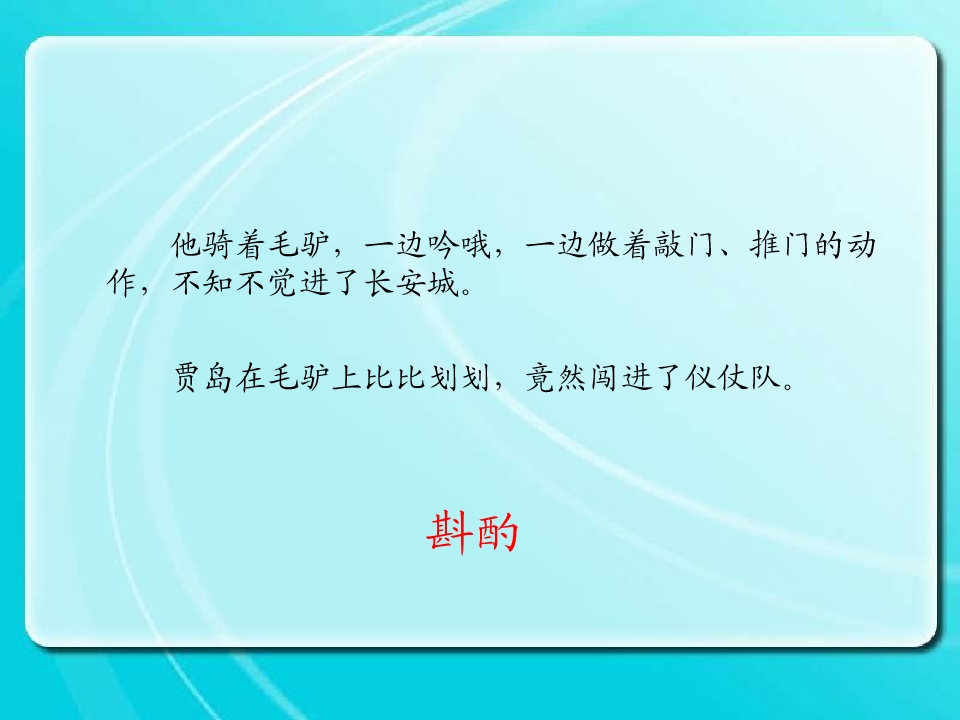 他骑着毛驴，一边吟哦，一边做着敲门、推门的动作，不知不觉进了长安城。

贾岛在毛驴上比比划划，竟然闯进了仪仗队。

斟酌